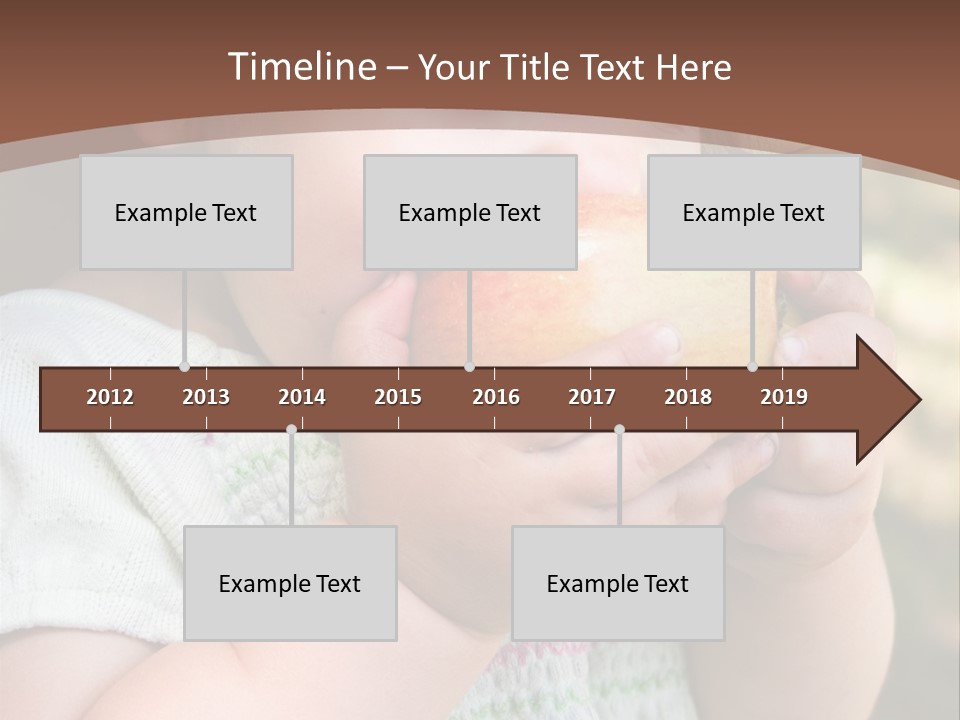 Timeline – Your Title Text Here

Example Text

Example Text

Example Text

2012 2013 2014 2015 2016 2017 2018 2019

Example Text

Example Text